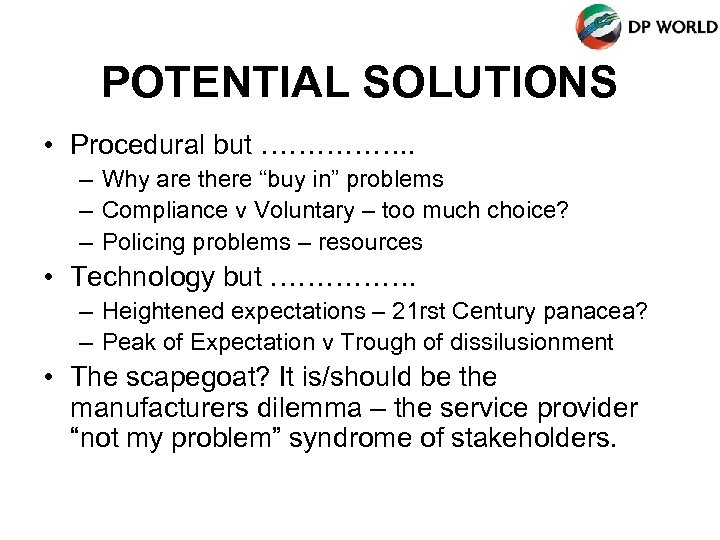 DP WORLD

POTENTIAL SOLUTIONS

• Procedural but ……………..
– Why are there “buy in” problems
– Compliance v Voluntary – too much choice?
– Policing problems – resources
• Technology but …………….
– Heightened expectations – 21rst Century panacea?
– Peak of Expectation v Trough of dissilusionment
• The scapegoat? It is/should be the manufacturers dilemma – the service provider “not my problem” syndrome of stakeholders.